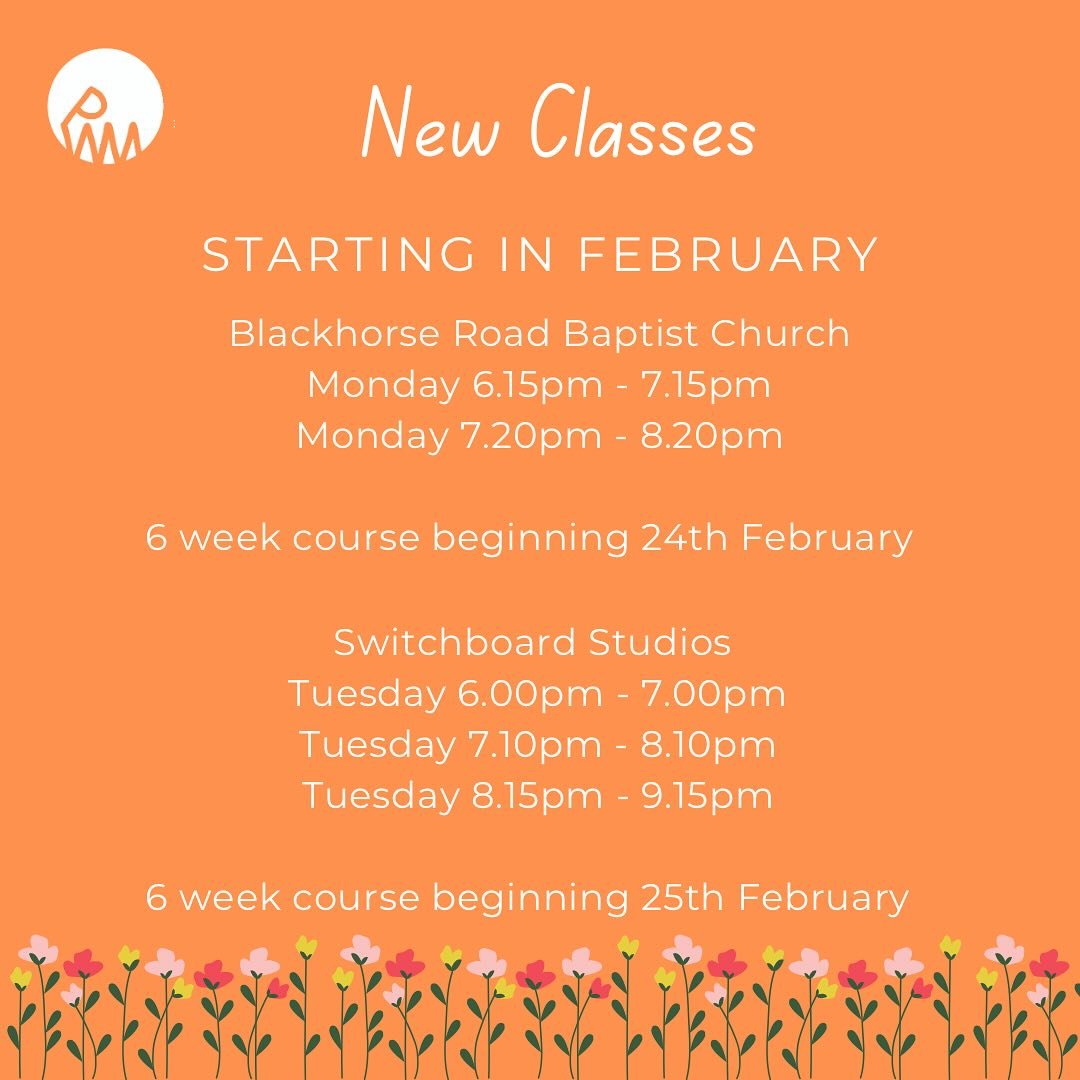 New Classes

STARTING IN FEBRUARY

Blackhorse Road Baptist Church
Monday 6.15pm - 7.15pm
Monday 7.20pm - 8.20pm

6 week course beginning 24th February

Switchboard Studios
Tuesday 6.00pm - 7.00pm
Tuesday 7.10pm - 8.10pm
Tuesday 8.15pm - 9.15pm

6 week course beginning 25th February